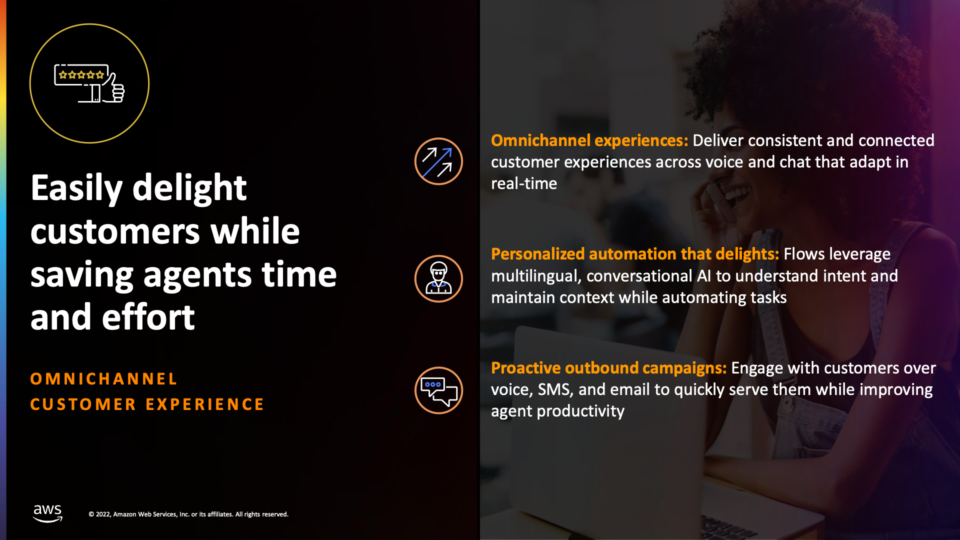 Easily delight customers while saving agents time and effort

OMNICHANNEL CUSTOMER EXPERIENCE

Omnichannel experiences: Deliver consistent and connected customer experiences across voice and chat that adapt in real-time

Personalized automation that delights: Flows leverage multilingual, conversational AI to understand intent and maintain context while automating tasks

Proactive outbound campaigns: Engage with customers over voice, SMS, and email to quickly serve them while improving agent productivity

aws

© 2022, Amazon Web Services, Inc. or its affiliates. All rights reserved.